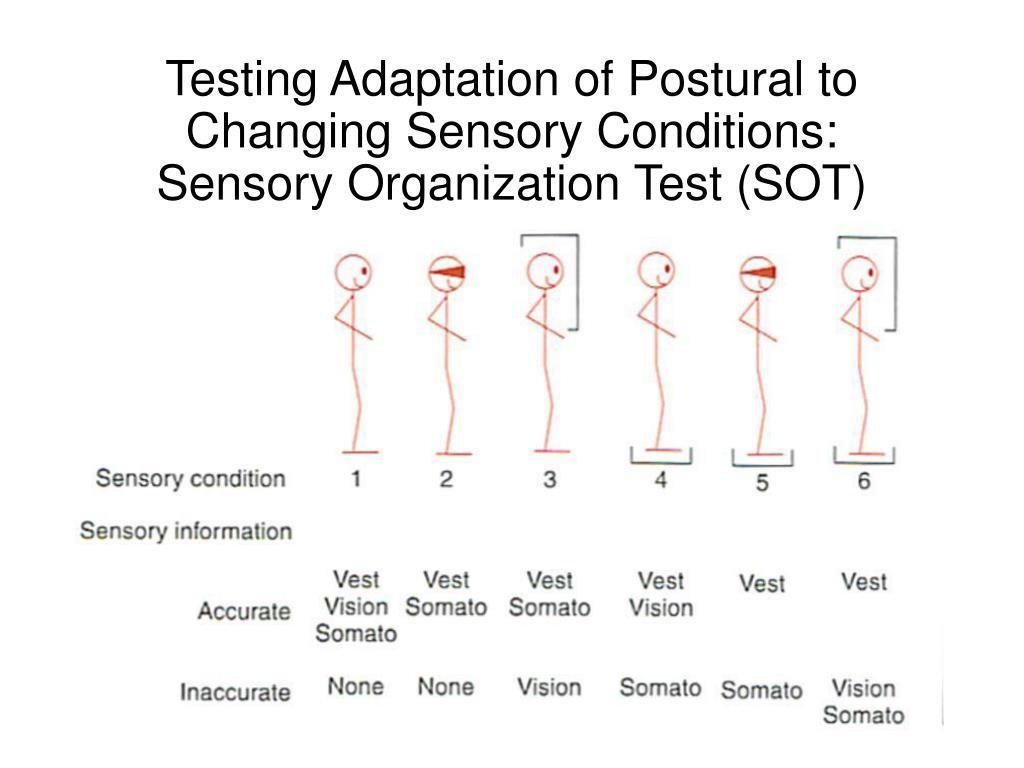 Testing Adaptation of Postural to Changing Sensory Conditions: Sensory Organization Test (SOT)

| Sensory condition | 1 | 2 | 3 | 4 | 5 | 6 |
|---|---|---|---|---|---|---|
| Sensory information | | | | | | |
| Accurate | Vest Vision Somato | Vest Somato | Vest Somato | Vest Vision | Vest | Vest |
| Inaccurate | None | None | Vision | Somato | Somato | Vision Somato |